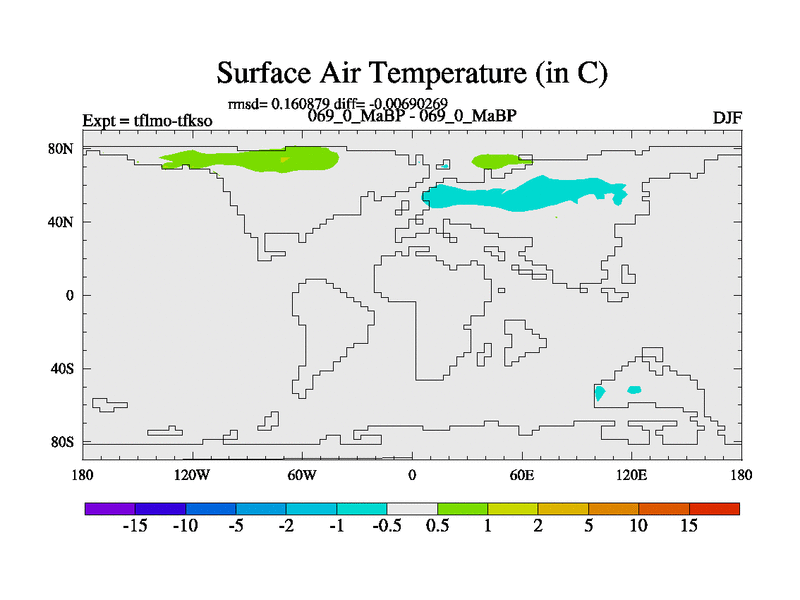 Surface Air Temperature (in C)

rmsd= 0.160879 diff= -0.00690269
Expt = tflmo-tfkso
069_0_MaBP - 069_0_MaBP
DJF

80N
40N
0
40S
80S

180
120W
60W
0
60E
120E
180

-15 -10 -5 -2 -1 -0.5 0.5 1 2 5 10 15